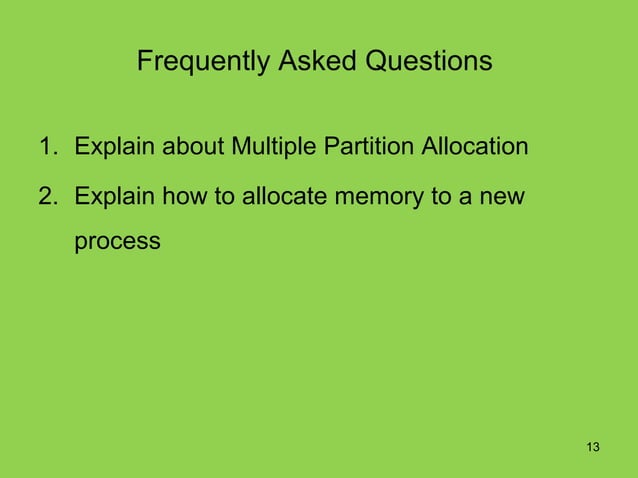 Frequently Asked Questions

1. Explain about Multiple Partition Allocation

2. Explain how to allocate memory to a new process

13